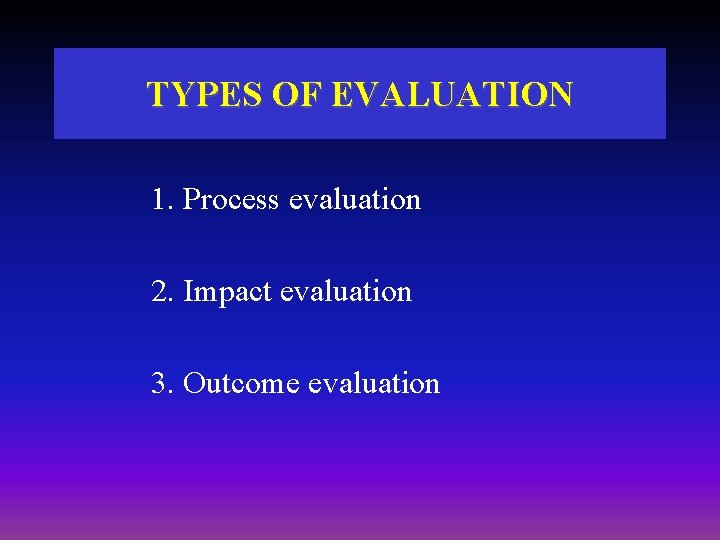 TYPES OF EVALUATION

1. Process evaluation

2. Impact evaluation

3. Outcome evaluation